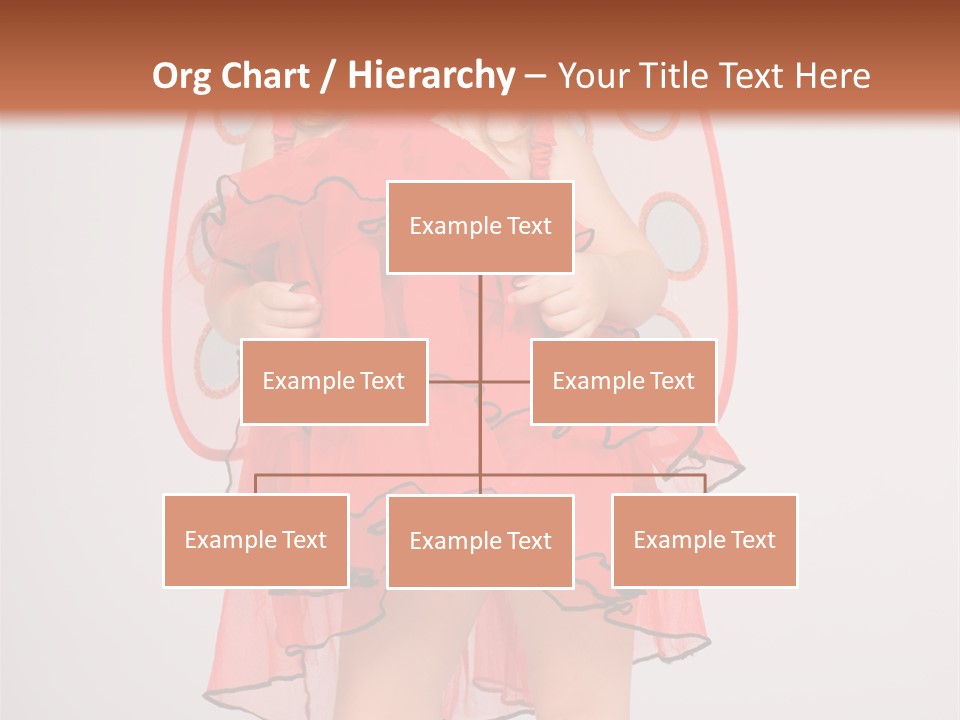 Org Chart / Hierarchy – Your Title Text Here

Example Text

Example Text

Example Text

Example Text

Example Text

Example Text